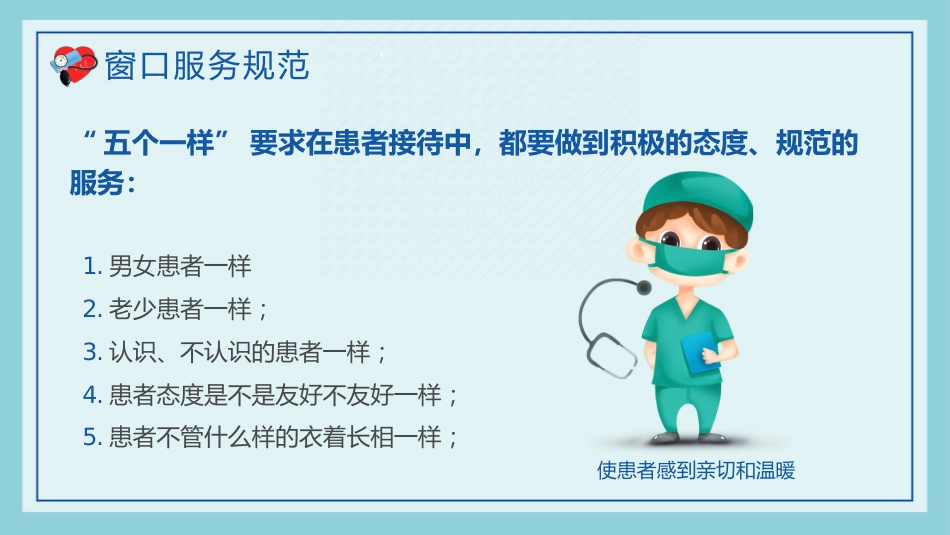 窗口服务规范

“五个一样” 要求在患者接待中，都要做到积极的态度、规范的服务：

1. 男女患者一样
2. 老少患者一样；
3. 认识、不认识的患者一样；
4. 患者态度是不是友好不友好一样；
5. 患者不管什么样的衣着长相一样；

使患者感到亲切和温暖